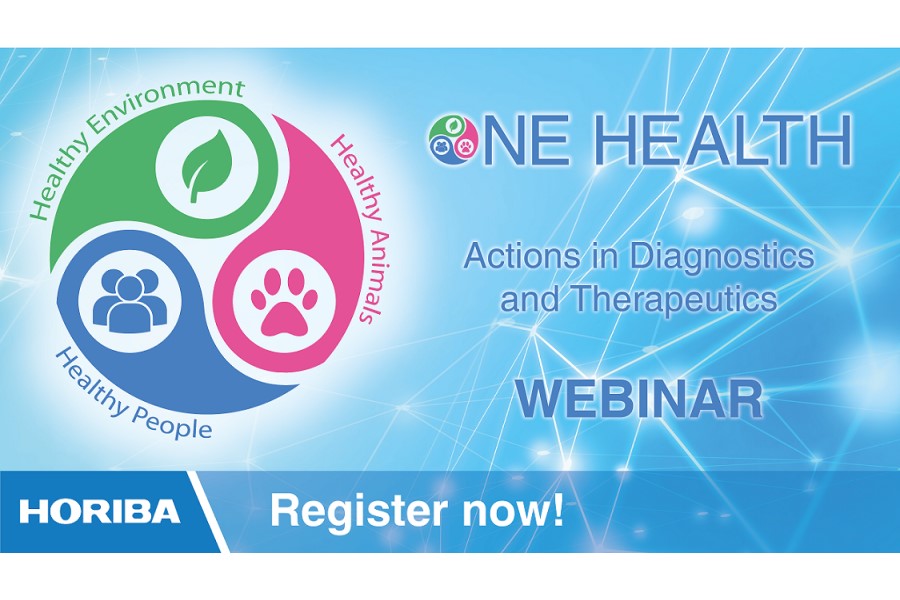 Healthy Environment

Healthy Animals

Healthy People

ONE HEALTH

Actions in Diagnostics and Therapeutics

WEBINAR

HORIBA

Register now!